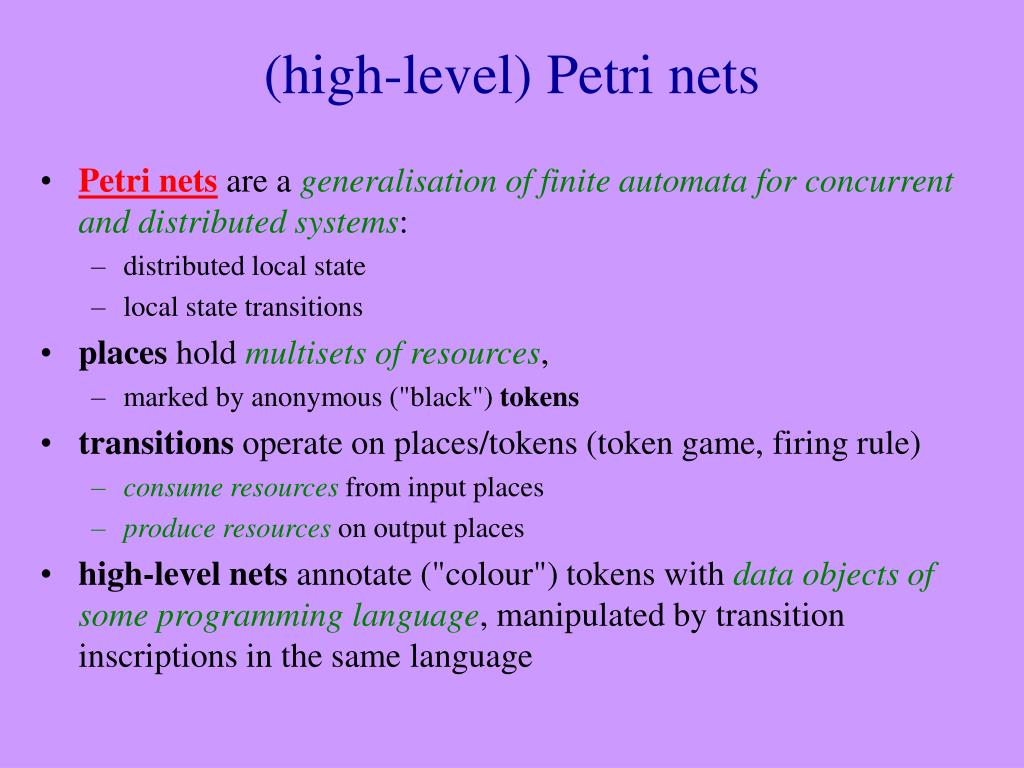 (high-level) Petri nets

• Petri nets are a generalisation of finite automata for concurrent and distributed systems:
– distributed local state
– local state transitions

• places hold multisets of resources,
– marked by anonymous ("black") tokens

• transitions operate on places/tokens (token game, firing rule)
– consume resources from input places
– produce resources on output places

• high-level nets annotate ("colour") tokens with data objects of some programming language, manipulated by transition inscriptions in the same language